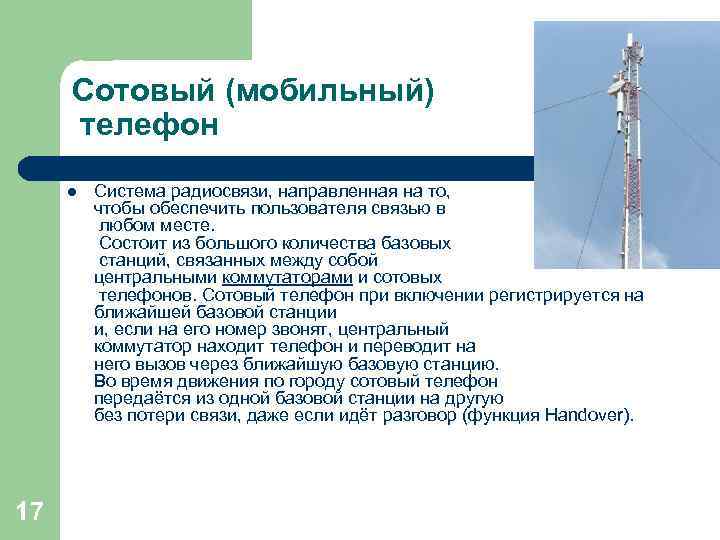 Сотовый (мобильный) телефон

Система радиосвязи, направленная на то, чтобы обеспечить пользователя связью в любом месте. Состоит из большого количества базовых станций, связанных между собой центральными коммутаторами и сотовых телефонов. Сотовый телефон при включении регистрируется на ближайшей базовой станции и, если на его номер звонят, центральный коммутатор находит телефон и переводит на него вызов через ближайшую базовую станцию. Во время движения по городу сотовый телефон передаётся из одной базовой станции на другую без потери связи, даже если идёт разговор (функция Handover).

17